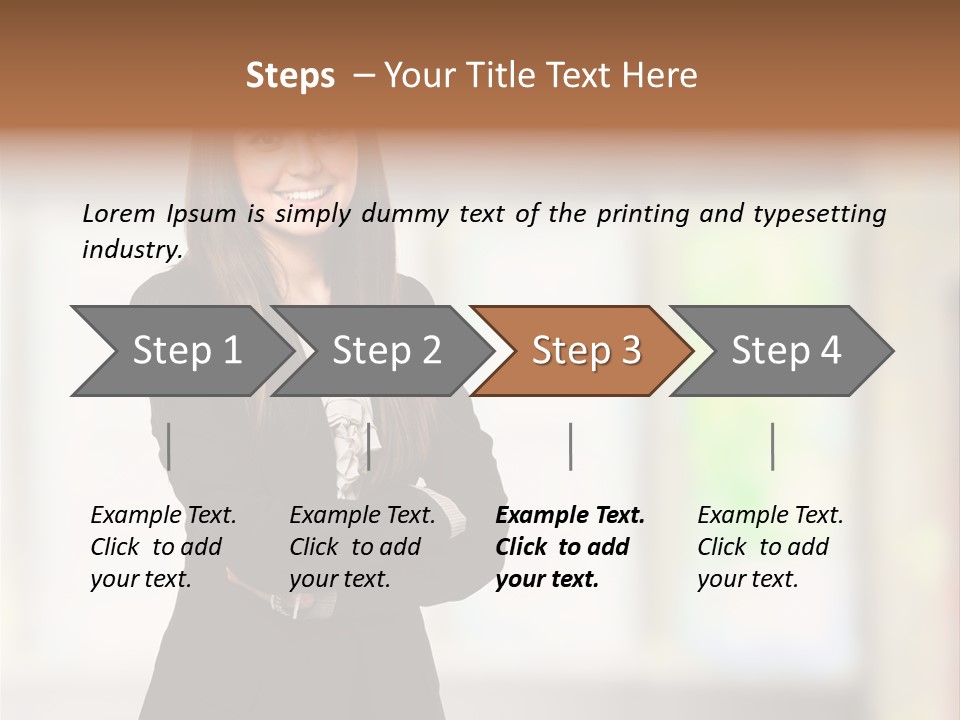 Steps – Your Title Text Here

Lorem Ipsum is simply dummy text of the printing and typesetting industry.

Step 1

Step 2

Step 3

Step 4

Example Text. Click to add your text.

Example Text. Click to add your text.

Example Text. Click to add your text.

Example Text. Click to add your text.